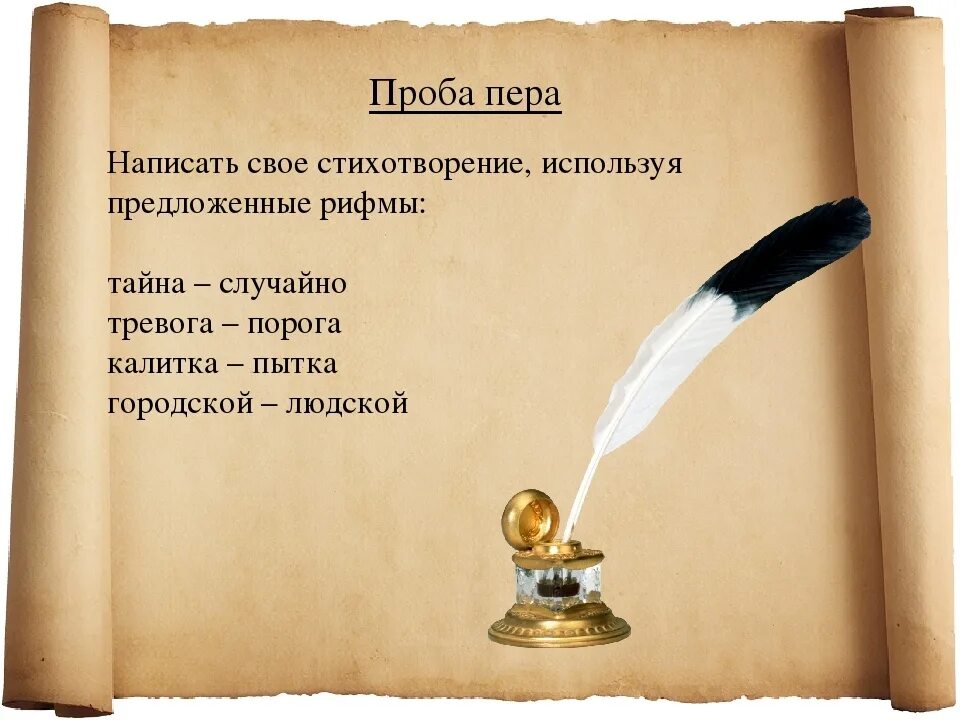 Проба пера

Написать свое стихотворение, используя предложенные рифмы:

тайна – случайно
тревога – порога
калитка – пытка
городской – людской